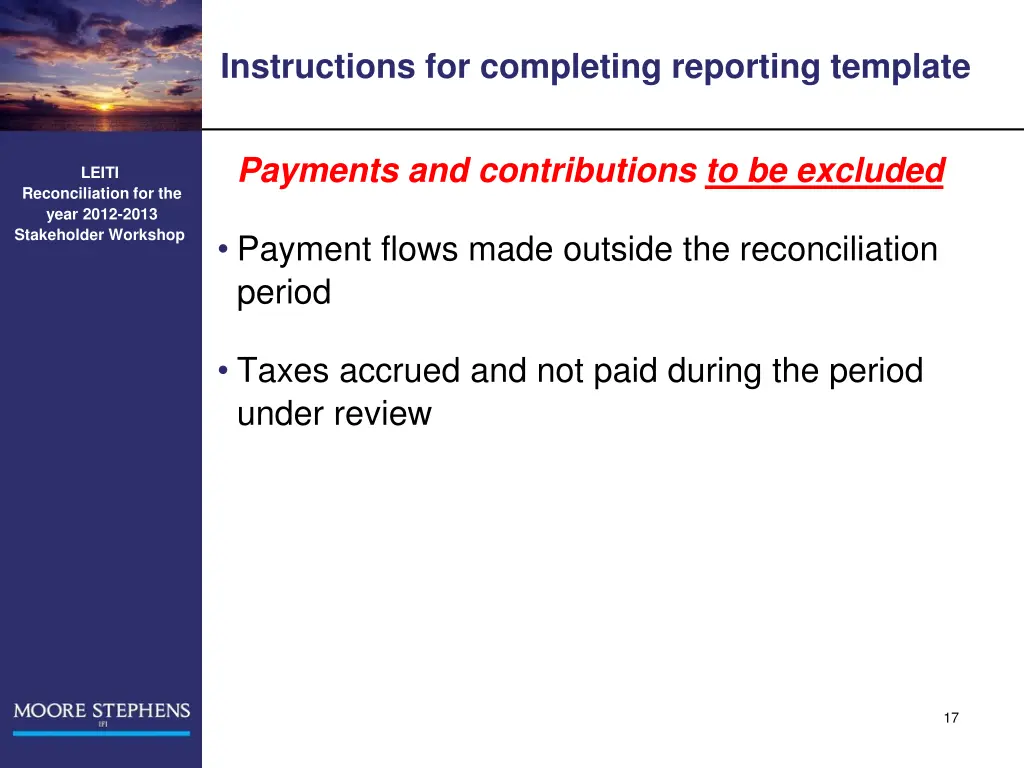 Instructions for completing reporting template

LEITI
Reconciliation for the year 2012-2013
Stakeholder Workshop

Payments and contributions to be excluded

• Payment flows made outside the reconciliation period

• Taxes accrued and not paid during the period under review

MOORE STEPHENS

17